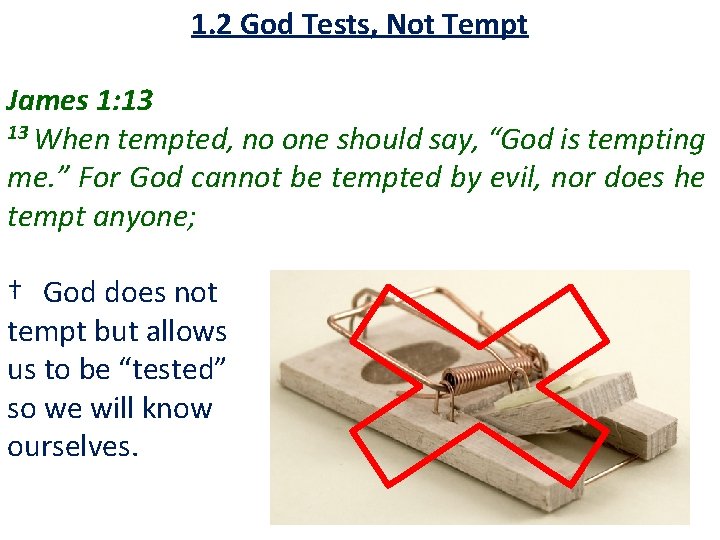 1.2 God Tests, Not Tempt

James 1:13
$^{13}$ When tempted, no one should say, “God is tempting me.” For God cannot be tempted by evil, nor does he tempt anyone;

† God does not tempt but allows us to be “tested” so we will know ourselves.